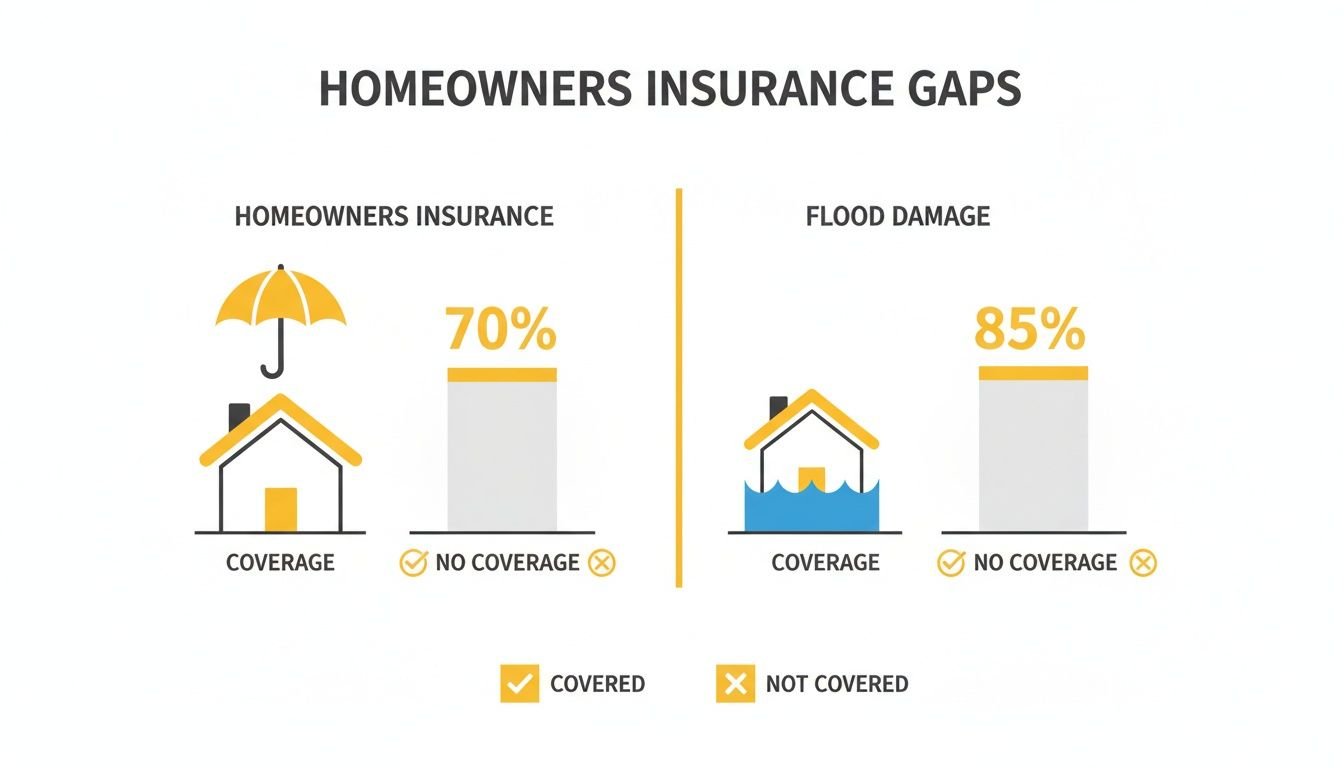 HOMEOWNERS INSURANCE GAPS

HOMEOWNERS INSURANCE

70%

COVERAGE

NO COVERAGE

FLOOD DAMAGE

85%

COVERAGE

NO COVERAGE

COVERED

NOT COVERED